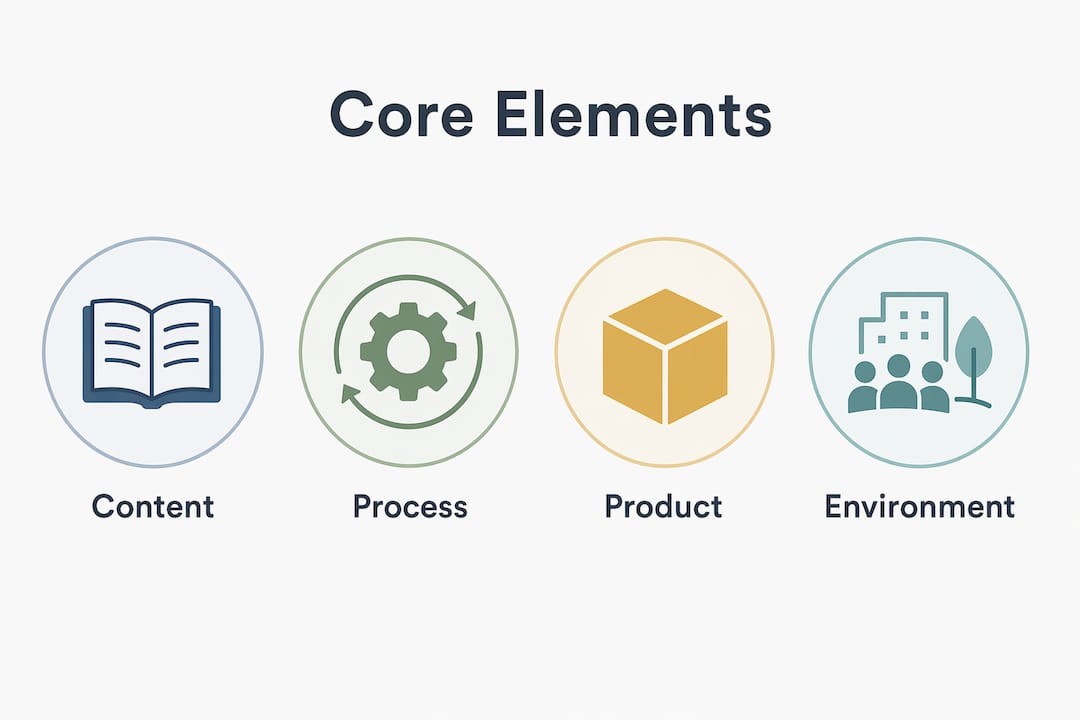 Core Elements

Content

Process

Product

Environment